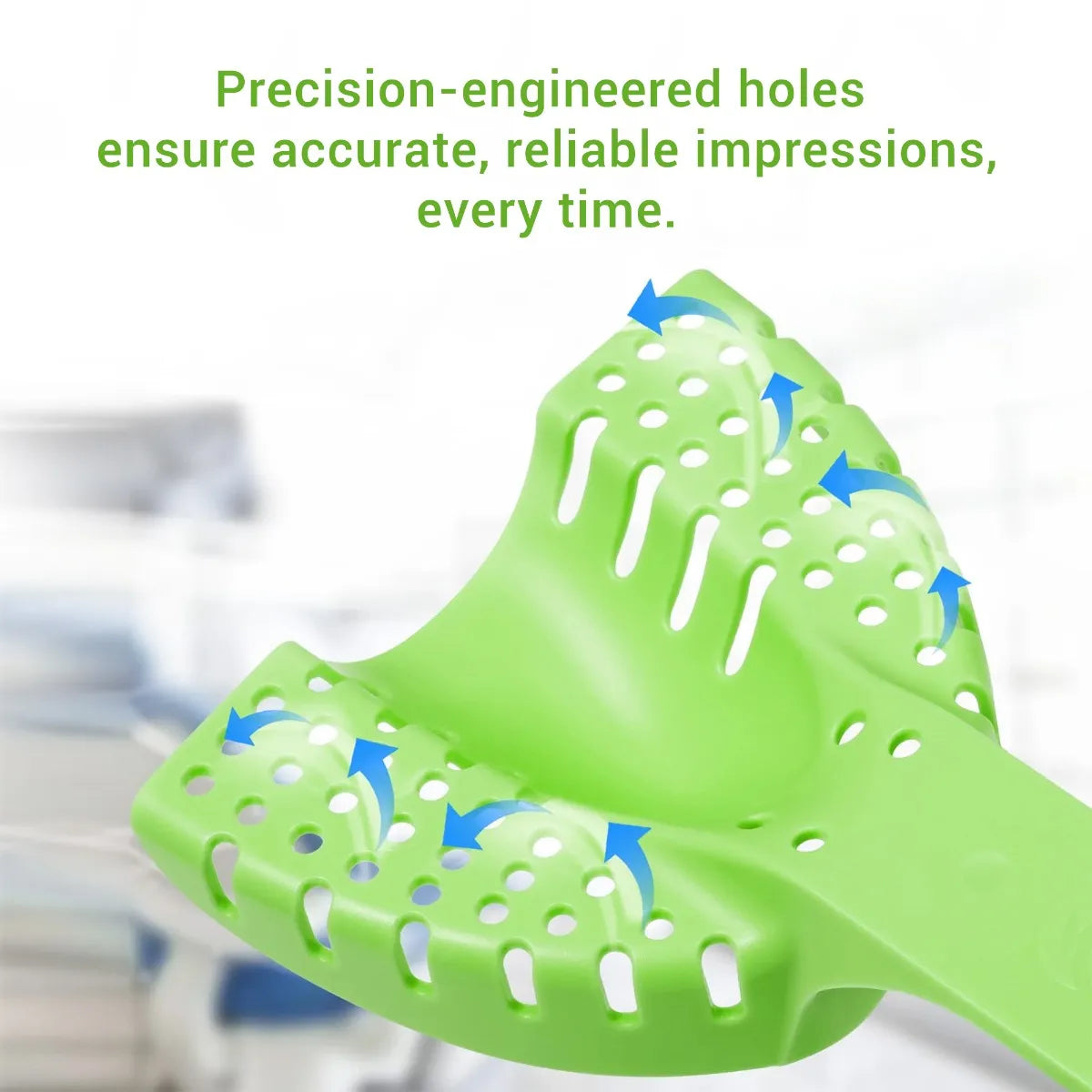 Precision-engineered holes ensure accurate, reliable impressions, every time.